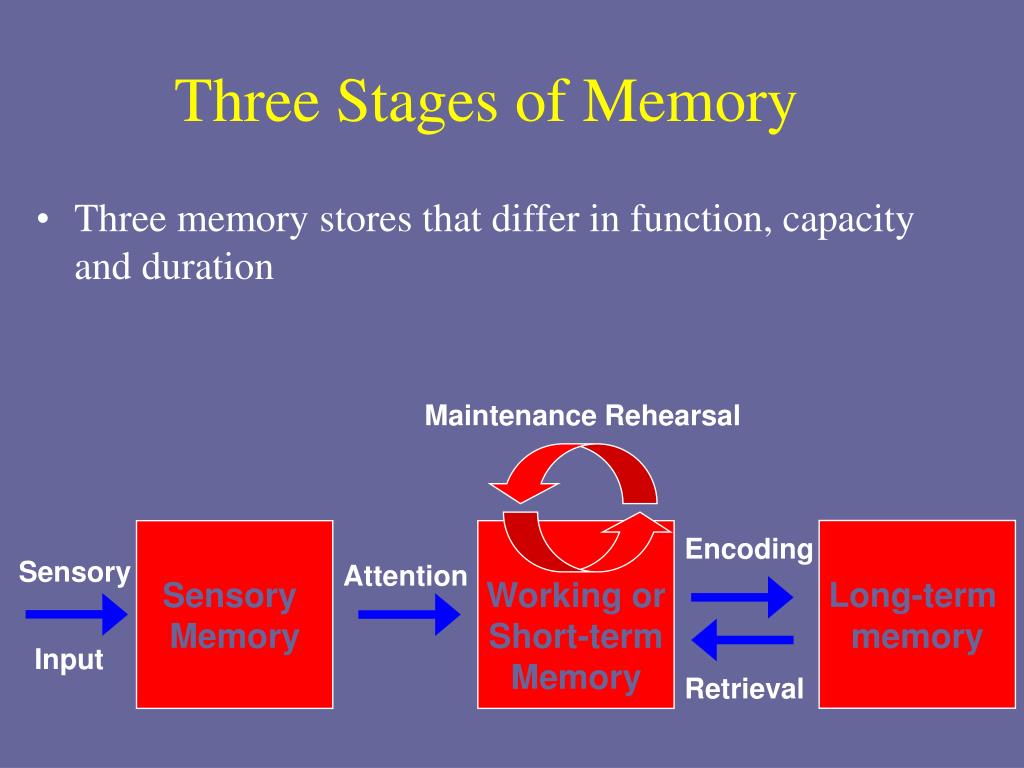 Three Stages of Memory

• Three memory stores that differ in function, capacity and duration

Maintenance Rehearsal

Sensory

Input

Sensory Memory

Attention

Working or Short-term Memory

Encoding

Retrieval

Long-term memory